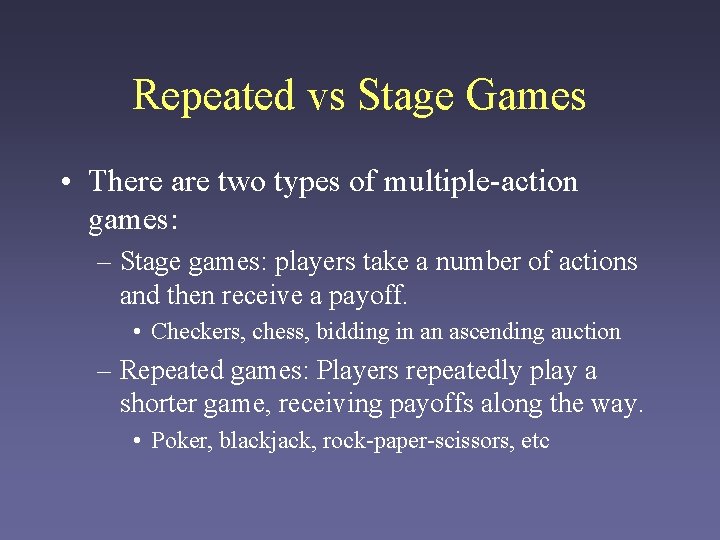 Repeated vs Stage Games

• There are two types of multiple-action games:
– Stage games: players take a number of actions and then receive a payoff.
• Checkers, chess, bidding in an ascending auction
– Repeated games: Players repeatedly play a shorter game, receiving payoffs along the way.
• Poker, blackjack, rock-paper-scissors, etc